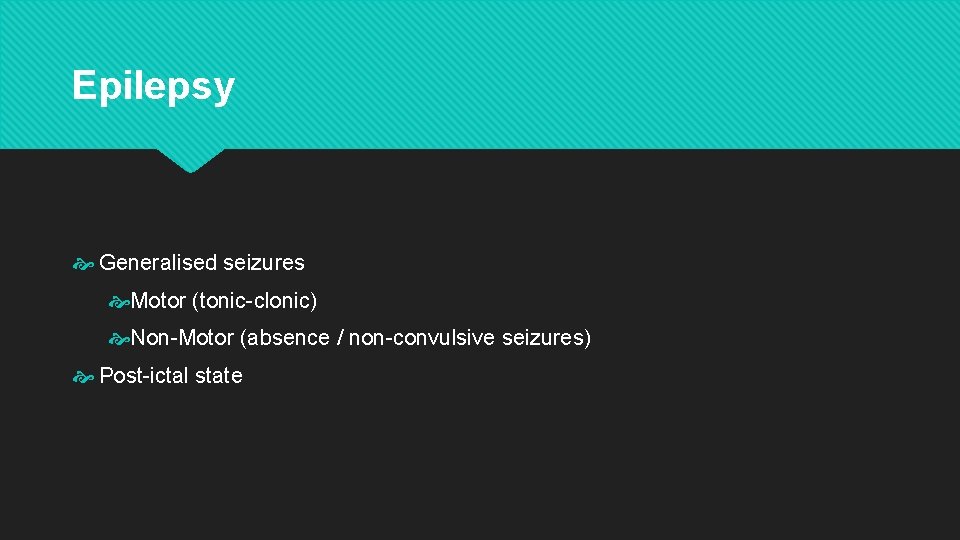 Epilepsy

Generalised seizures

Motor (tonic-clonic)

Non-Motor (absence / non-convulsive seizures)

Post-ictal state